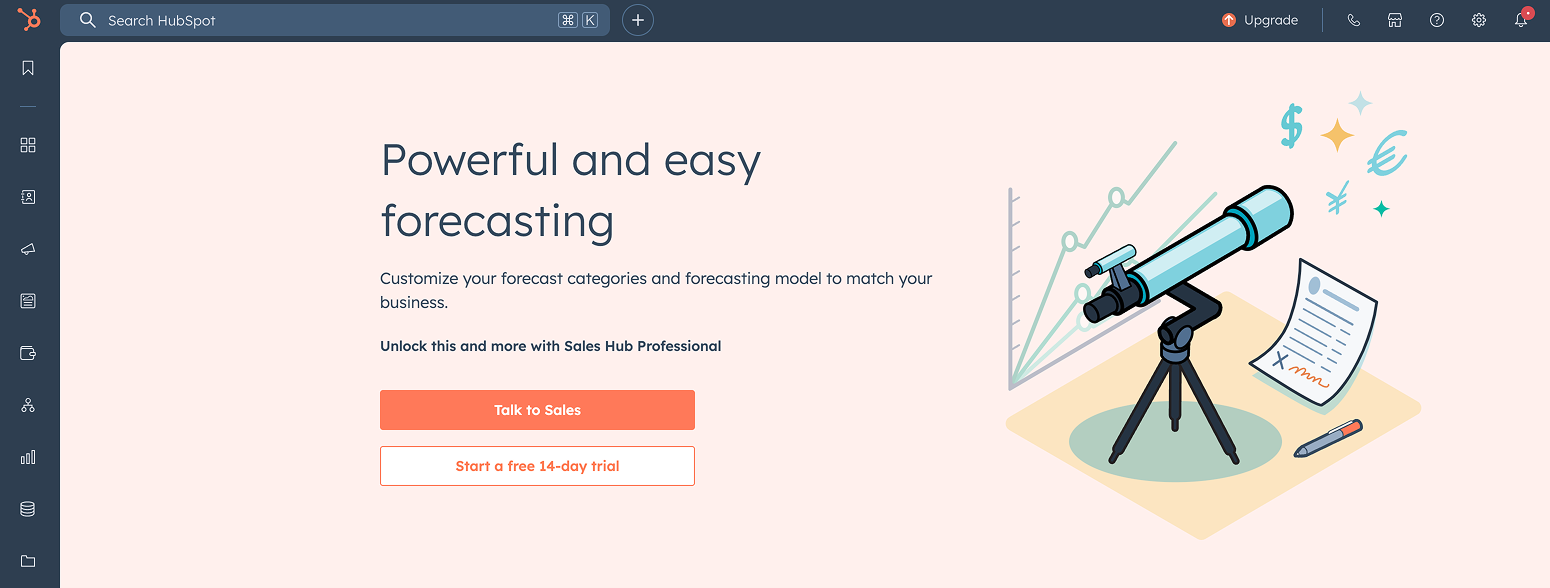 Search HubSpot ⌘ K

Upgrade

Powerful and easy forecasting

Customize your forecast categories and forecasting model to match your business.

Unlock this and more with Sales Hub Professional

Talk to Sales

Start a free 14-day trial

$ € ¥